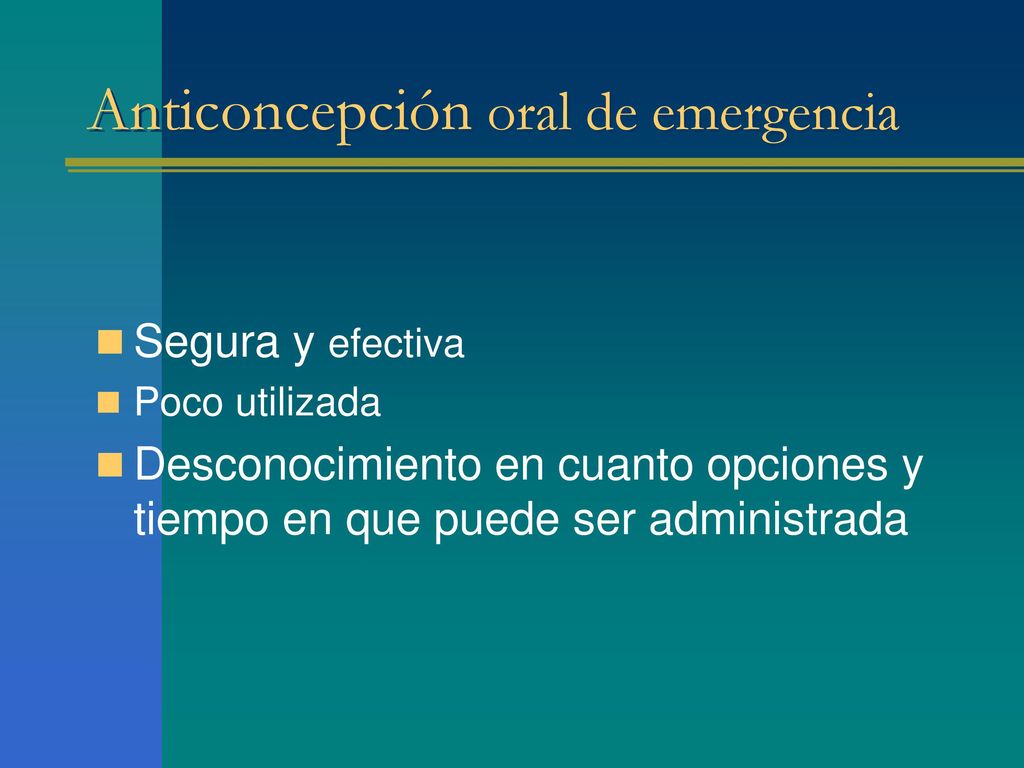 Anticoncepción oral de emergencia

Segura y efectiva

Poco utilizada

Desconocimiento en cuanto opciones y tiempo en que puede ser administrada